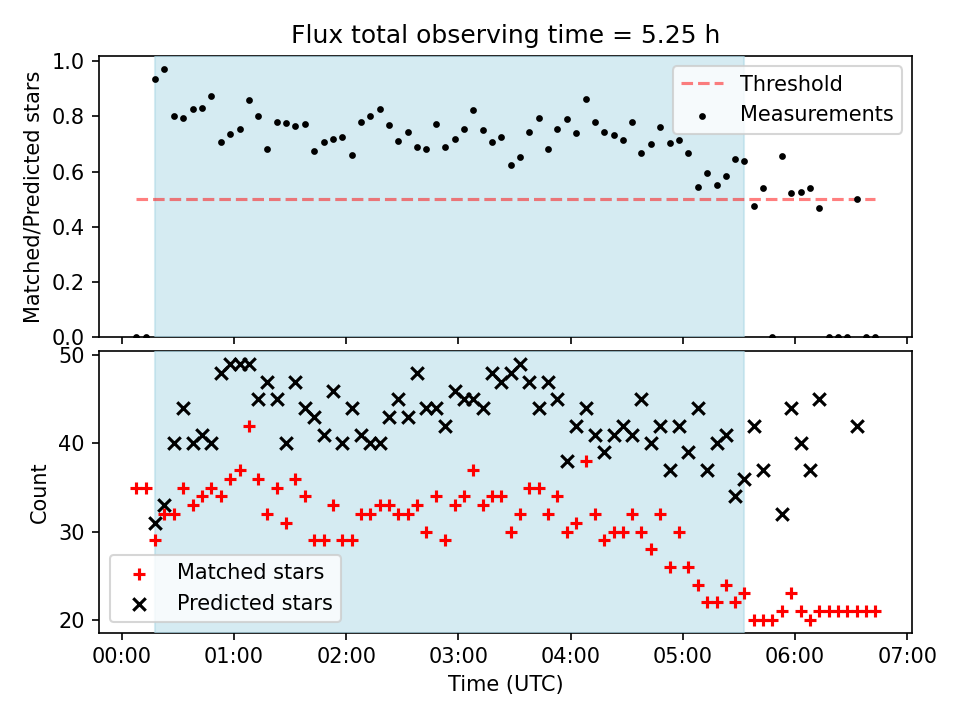 Flux total observing time = 5.25 h

Matched/Predicted stars

1.0
0.8
0.6
0.4
0.2
0.0

Threshold
Measurements

Count

50
40
30
20

Matched stars
Predicted stars

00:00 01:00 02:00 03:00 04:00 05:00 06:00 07:00

Time (UTC)